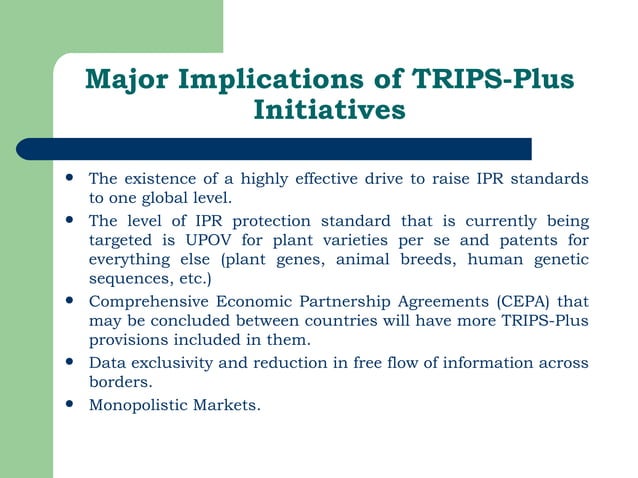 Major Implications of TRIPS-Plus Initiatives

- The existence of a highly effective drive to raise IPR standards to one global level.
- The level of IPR protection standard that is currently being targeted is UPOV for plant varieties per se and patents for everything else (plant genes, animal breeds, human genetic sequences, etc.)
- Comprehensive Economic Partnership Agreements (CEPA) that may be concluded between countries will have more TRIPS-Plus provisions included in them.
- Data exclusivity and reduction in free flow of information across borders.
- Monopolistic Markets.